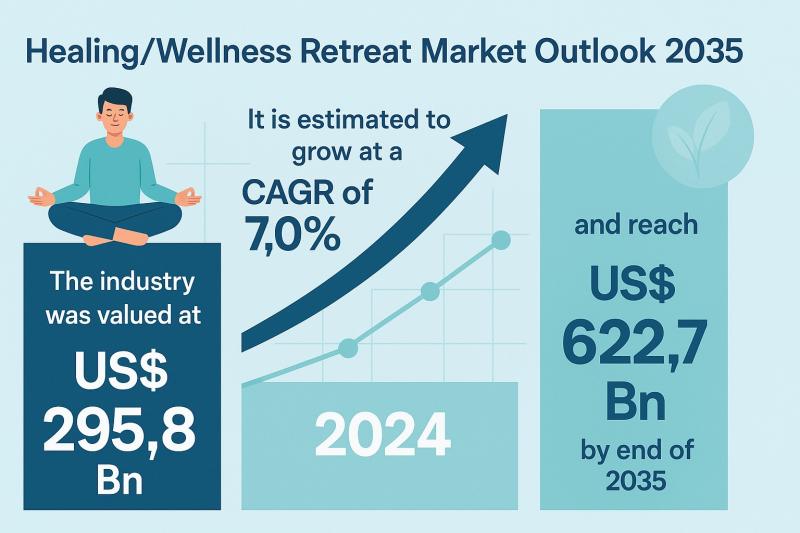 Healing/Wellness Retreat Market Outlook 2035

The industry was valued at

US$ 295,8 Bn

It is estimated to grow at a

CAGR of 7,0%

2024

and reach

US$ 622,7 Bn

by end of 2035